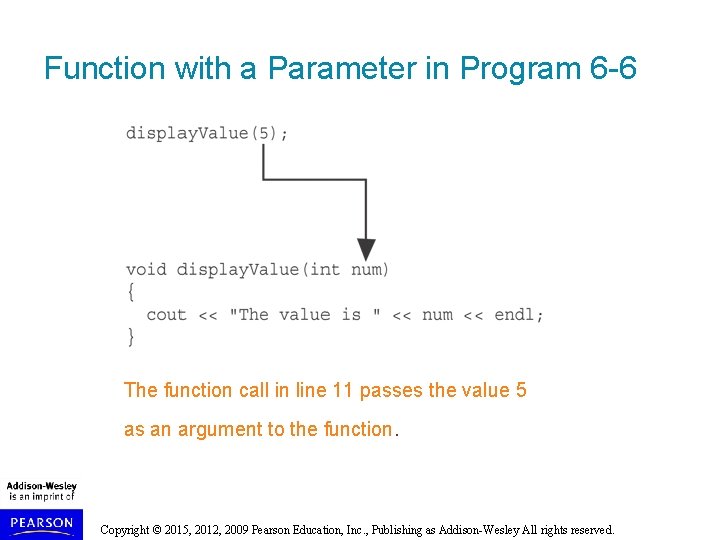 Function with a Parameter in Program 6-6

displayValue(5);

void displayValue(int num)
{
  cout << "The value is " << num << endl;
}

The function call in line 11 passes the value 5 as an argument to the function.

Addison-Wesley is an imprint of

PEARSON

Copyright © 2015, 2012, 2009 Pearson Education, Inc., Publishing as Addison-Wesley All rights reserved.